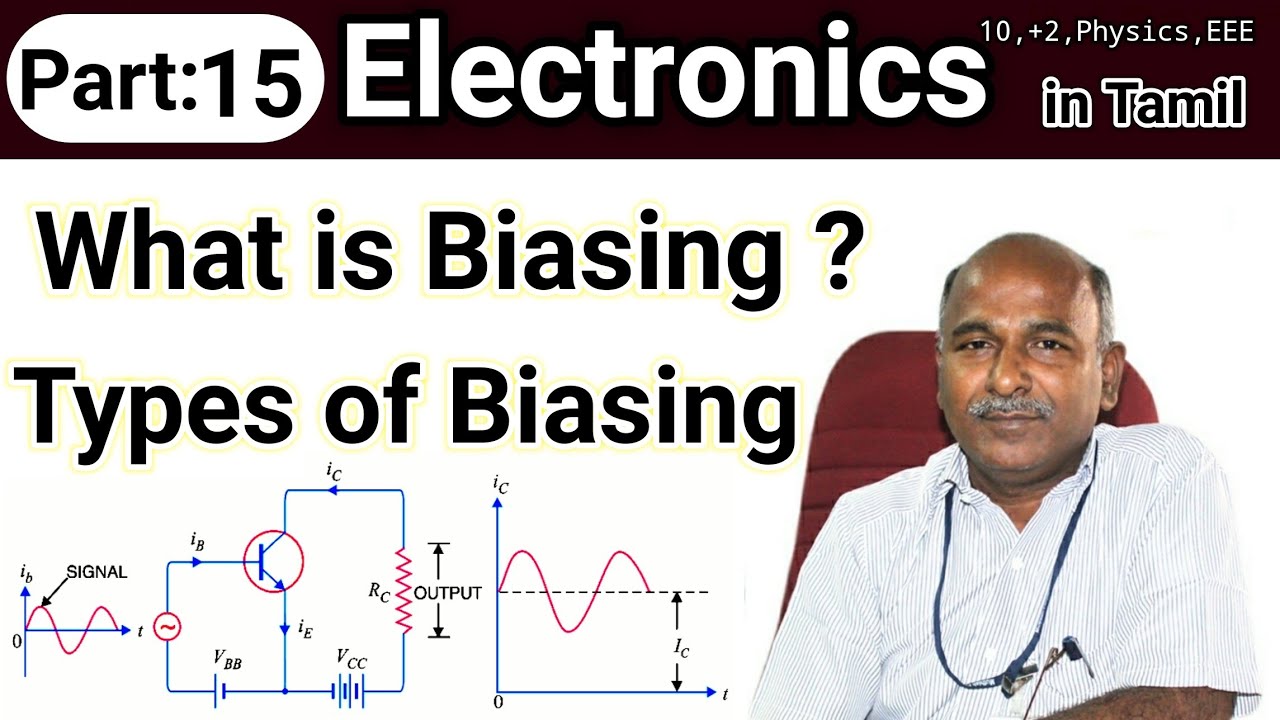 Part:15 Electronics 10,+2,Physics,EEE in Tamil

What is Biasing ?

Types of Biasing

$i_b$ SIGNAL 0 $t$

$i_B$ $i_C$ $i_E$ $R_C$ OUTPUT $V_{BB}$ $V_{CC}$

$i_C$ $I_C$ 0 $t$